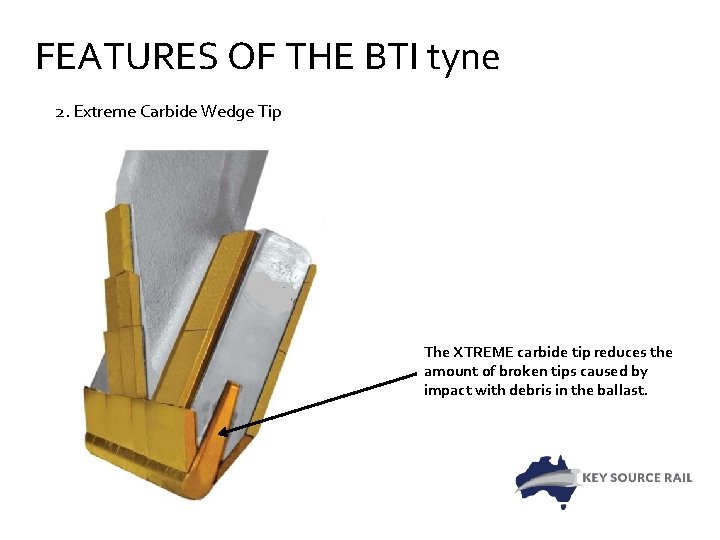 FEATURES OF THE BTI tyne

2. Extreme Carbide Wedge Tip

The XTREME carbide tip reduces the amount of broken tips caused by impact with debris in the ballast.

KEY SOURCE RAIL